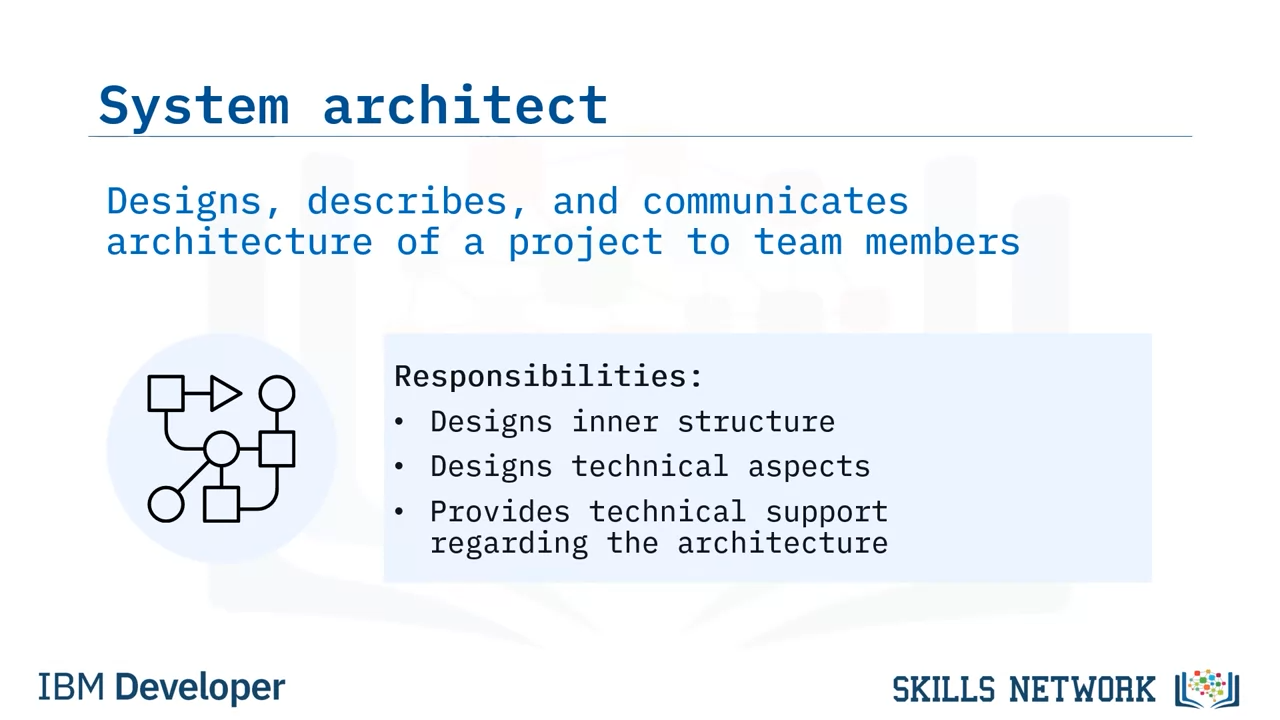 System architect

Designs, describes, and communicates architecture of a project to team members

Responsibilities:
• Designs inner structure
• Designs technical aspects
• Provides technical support regarding the architecture

IBM Developer

SKILLS NETWORK